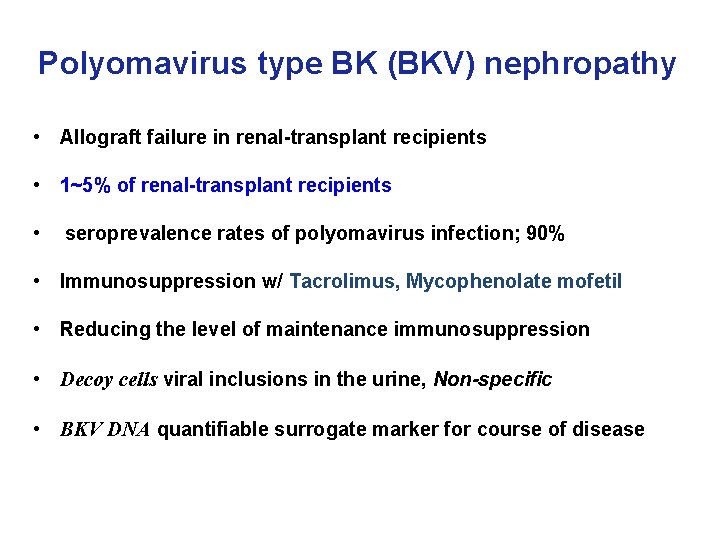 Polyomavirus type BK (BKV) nephropathy

• Allograft failure in renal-transplant recipients

• 1~5% of renal-transplant recipients

• seroprevalence rates of polyomavirus infection; 90%

• Immunosuppression w/ Tacrolimus, Mycophenolate mofetil

• Reducing the level of maintenance immunosuppression

• Decoy cells viral inclusions in the urine, Non-specific

• BKV DNA quantifiable surrogate marker for course of disease